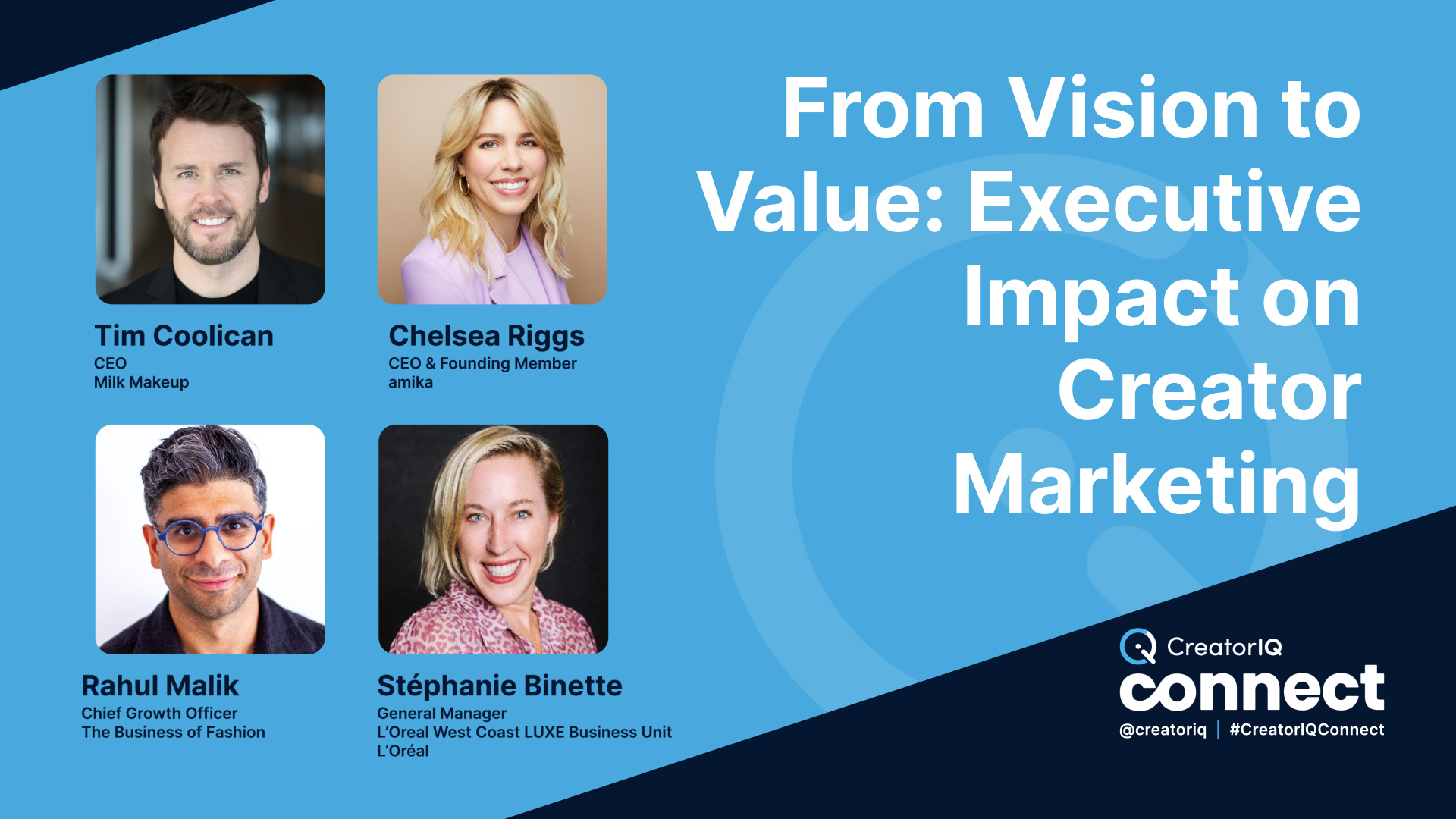 Tim Coolican
CEO
Milk Makeup

Chelsea Riggs
CEO & Founding Member
amika

Rahul Malik
Chief Growth Officer
The Business of Fashion

Stéphanie Binette
General Manager
L'Oreal West Coast LUXE Business Unit
L'Oréal

From Vision to Value: Executive Impact on Creator Marketing

CreatorIQ
connect
@creatoriq | #CreatorIQConnect